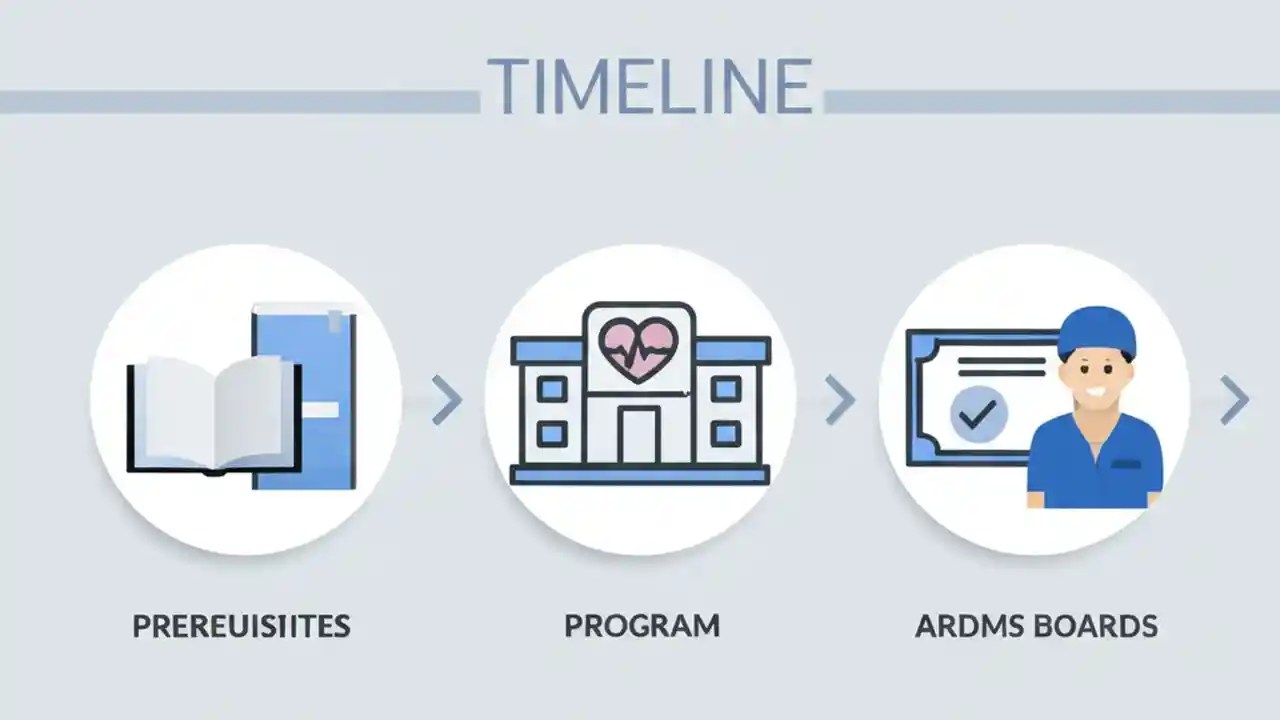 TIMELINE

PREREUISIITES

PROGRAM

ARDMS BOARDS